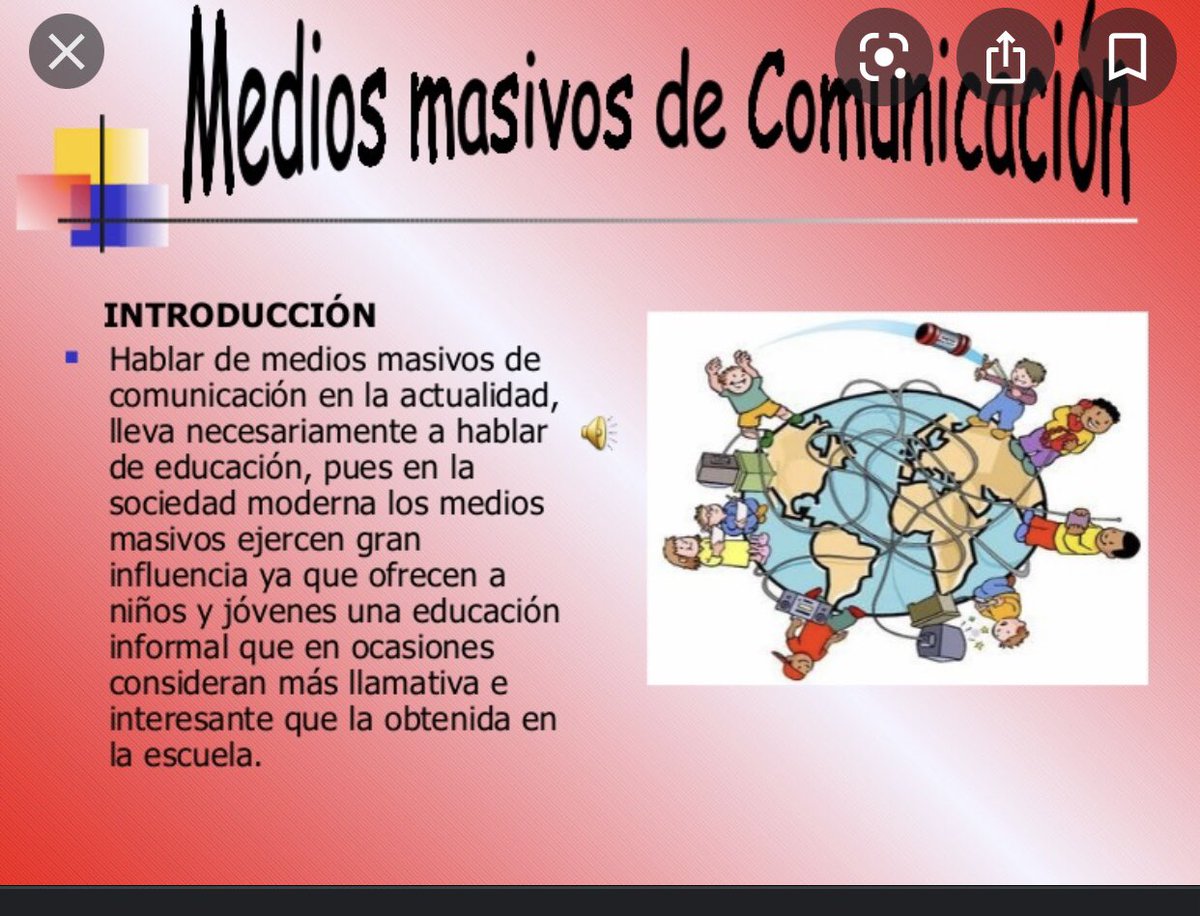 Medios masivos de Comunicación

INTRODUCCIÓN

Hablar de medios masivos de comunicación en la actualidad, lleva necesariamente a hablar de educación, pues en la sociedad moderna los medios masivos ejercen gran influencia ya que ofrecen a niños y jóvenes una educación informal que en ocasiones consideran más llamativa e interesante que la obtenida en la escuela.